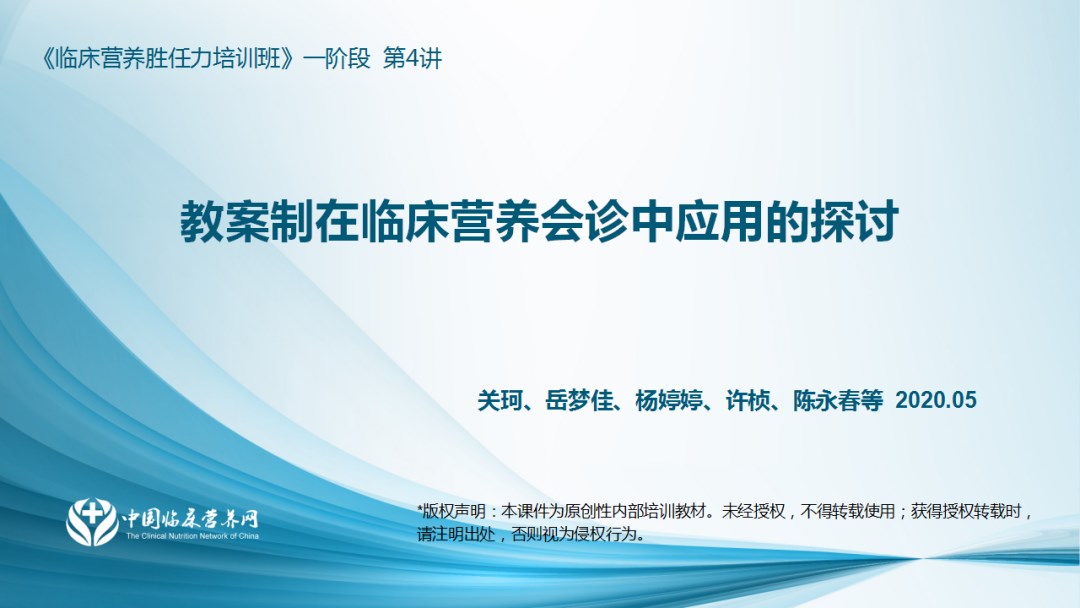 《临床营养胜任力培训班》一阶段 第4讲

教案制在临床营养会诊中应用的探讨

关珂、岳梦佳、杨婷婷、许桢、陈永春等 2020.05

中国临床营养网
The Clinical Nutrition Network of China

*版权声明：本课件为原创性内部培训教材。未经授权，不得转载使用；获得授权转载时，请注明出处，否则视为侵权行为。